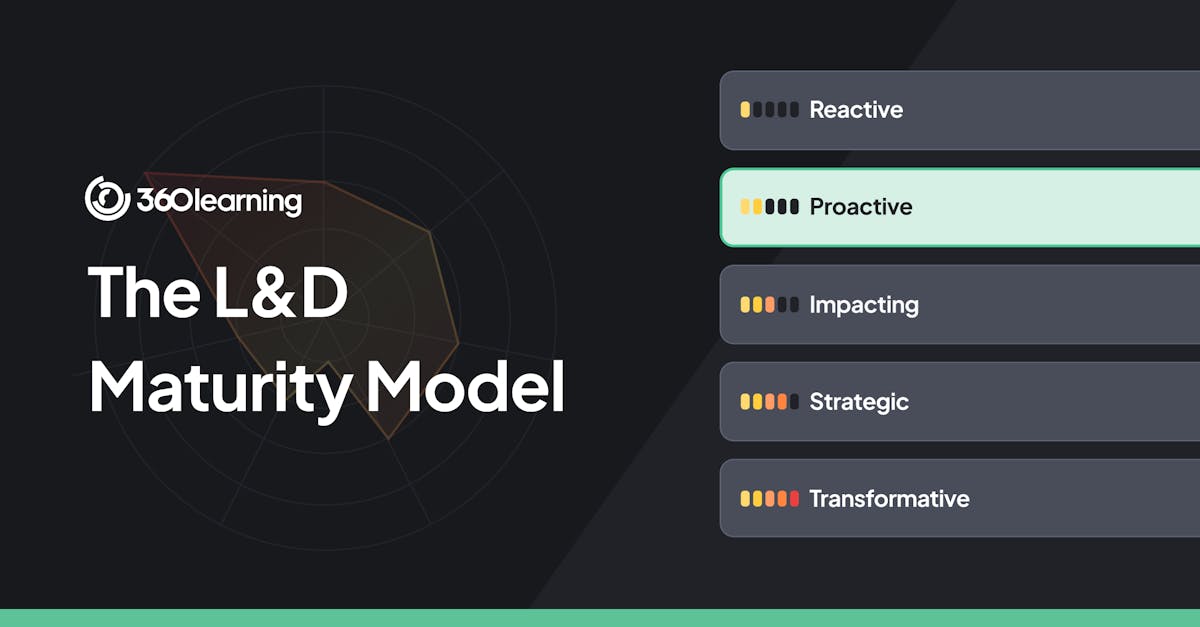 360learning

The L&D Maturity Model

Reactive

Proactive

Impacting

Strategic

Transformative